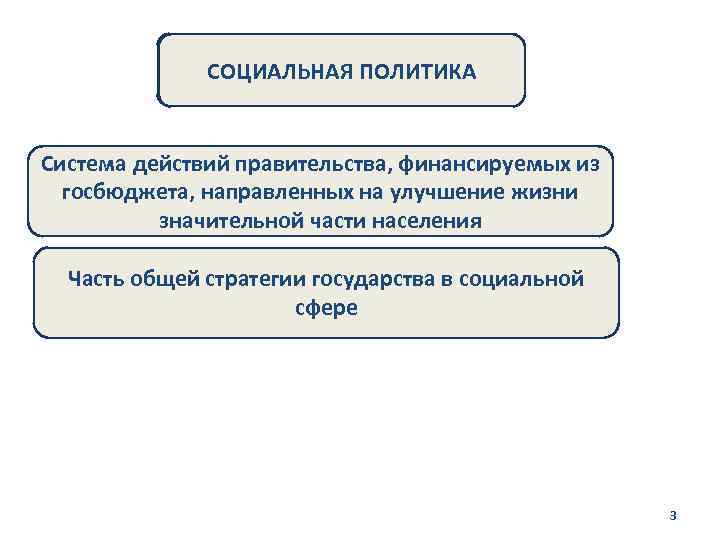 СОЦИАЛЬНАЯ ПОЛИТИКА

Система действий правительства, финансируемых из госбюджета, направленных на улучшение жизни значительной части населения

Часть общей стратегии государства в социальной сфере

3